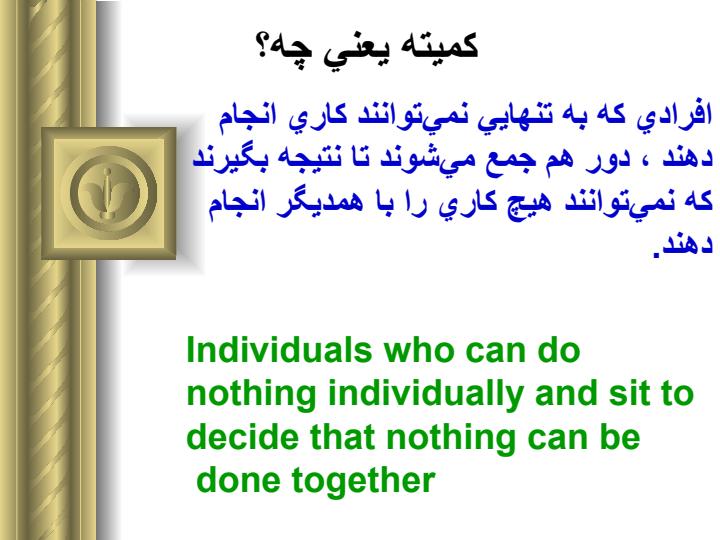 كميته يعني چه؟

افرادي كه به تنهايي نمي‌توانند كاري انجام دهند ، دور هم جمع مي‌شوند تا نتيجه بگيرند كه نمي‌توانند هيچ كاري را با همديگر انجام دهند.

Individuals who can do nothing individually and sit to decide that nothing can be done together